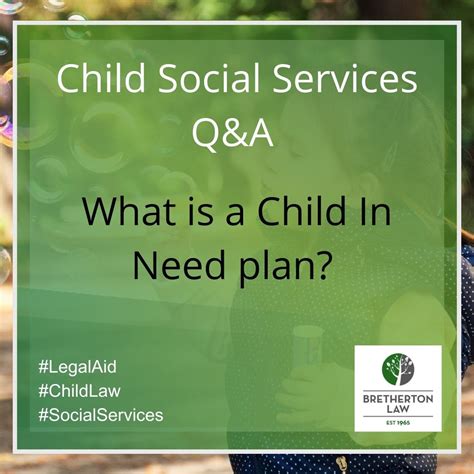 Child Social Services Q&A

What is a Child In Need plan?

#LegalAid
#ChildLaw
#SocialServices

BRETHERTON LAW
EST 1965